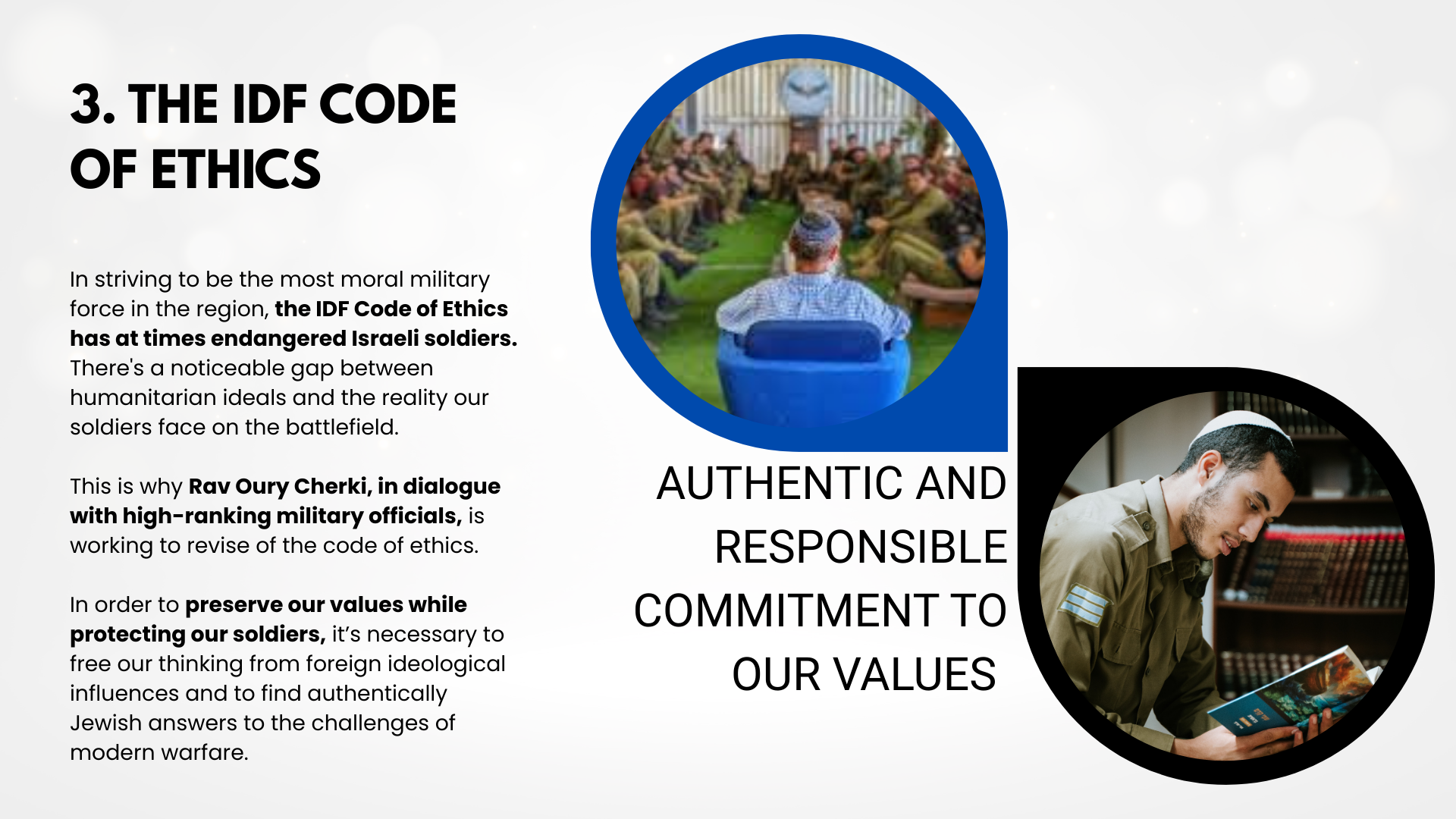 3. THE IDF CODE OF ETHICS

In striving to be the most moral military force in the region, the IDF Code of Ethics has at times endangered Israeli soldiers. There's a noticeable gap between humanitarian ideals and the reality our soldiers face on the battlefield.

This is why Rav Oury Cherki, in dialogue with high-ranking military officials, is working to revise of the code of ethics.

In order to preserve our values while protecting our soldiers, it's necessary to free our thinking from foreign ideological influences and to find authentically Jewish answers to the challenges of modern warfare.

AUTHENTIC AND RESPONSIBLE COMMITMENT TO OUR VALUES